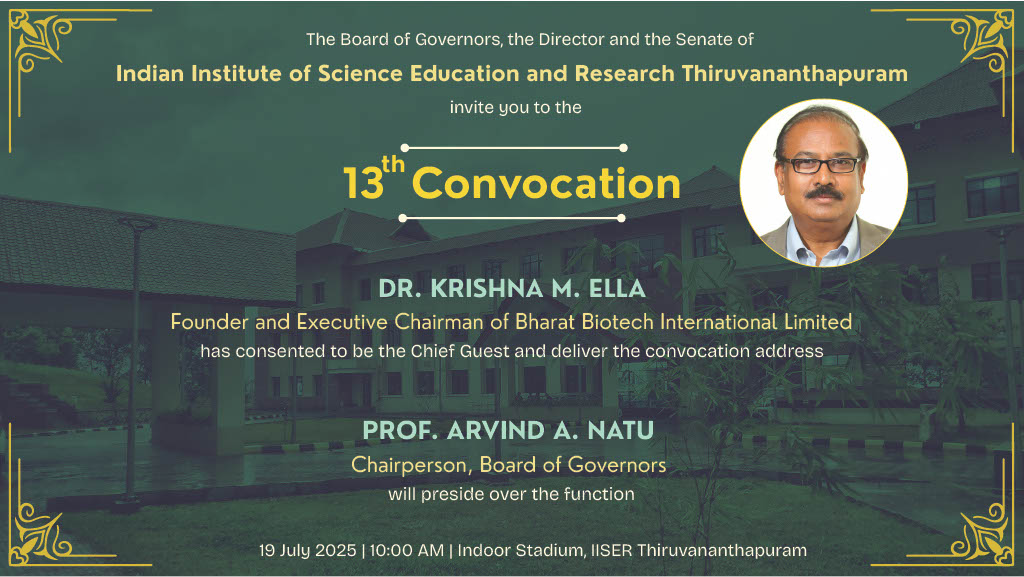 The Board of Governors, the Director and the Senate of

Indian Institute of Science Education and Research Thiruvananthapuram

invite you to the

$13^{th}$ Convocation

DR. KRISHNA M. ELLA

Founder and Executive Chairman of Bharat Biotech International Limited

has consented to be the Chief Guest and deliver the convocation address

PROF. ARVIND A. NATU

Chairperson, Board of Governors

will preside over the function

19 July 2025 | 10:00 AM | Indoor Stadium, IISER Thiruvananthapuram